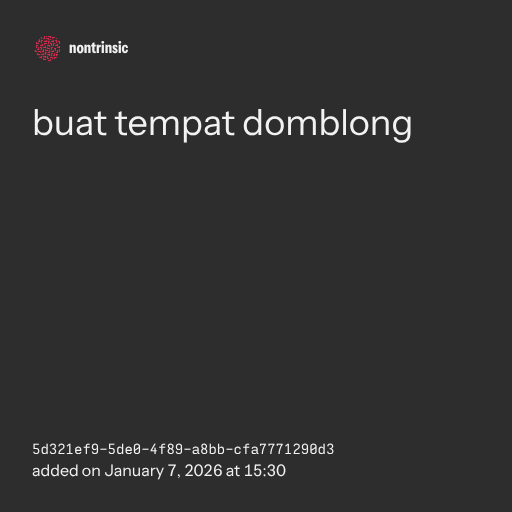 nontrinsic

buat tempat domblong

5d321ef9-5de0-4f89-a8bb-cfa7771290d3
added on January 7, 2026 at 15:30